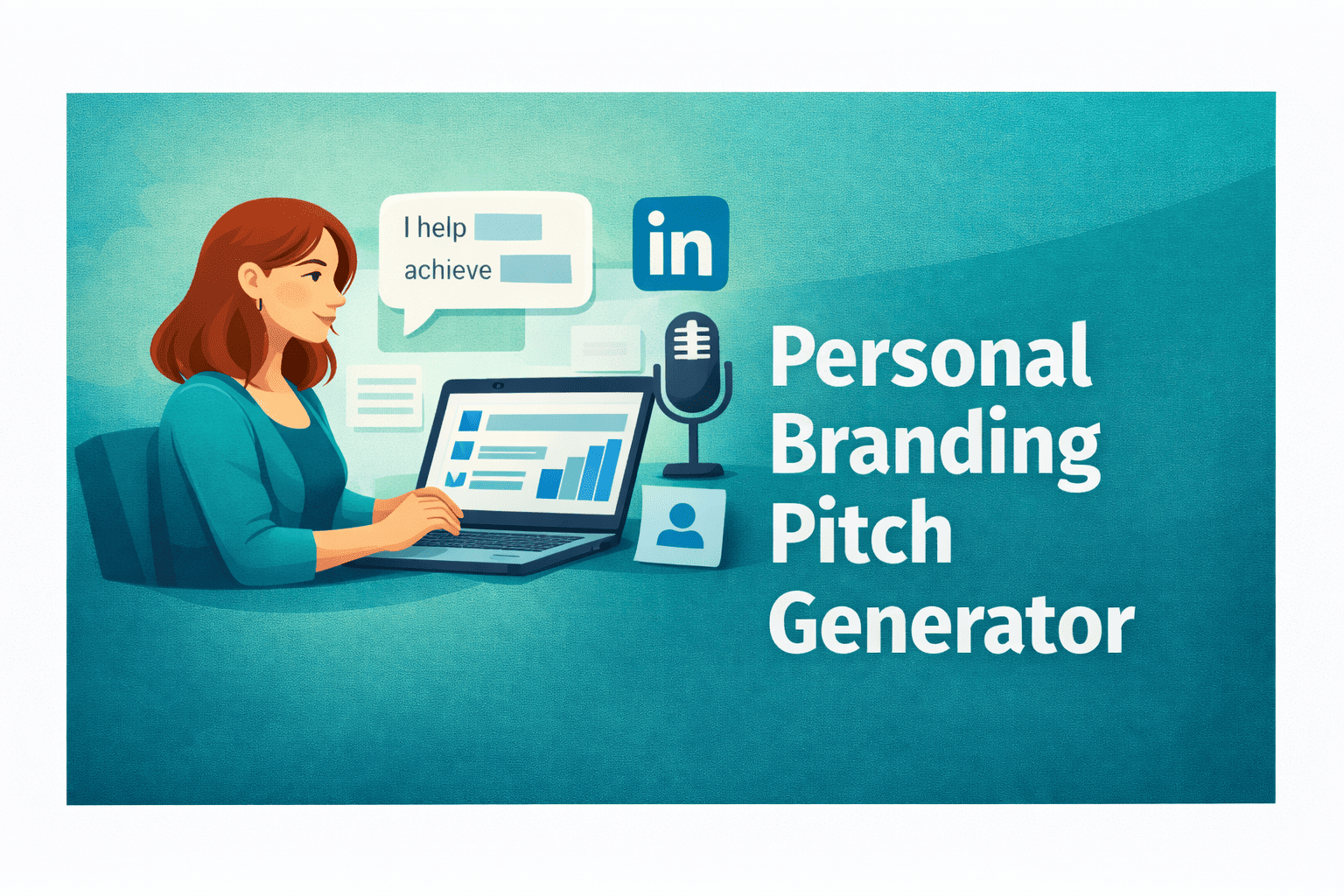 I help
achieve

in

Personal Branding Pitch Generator